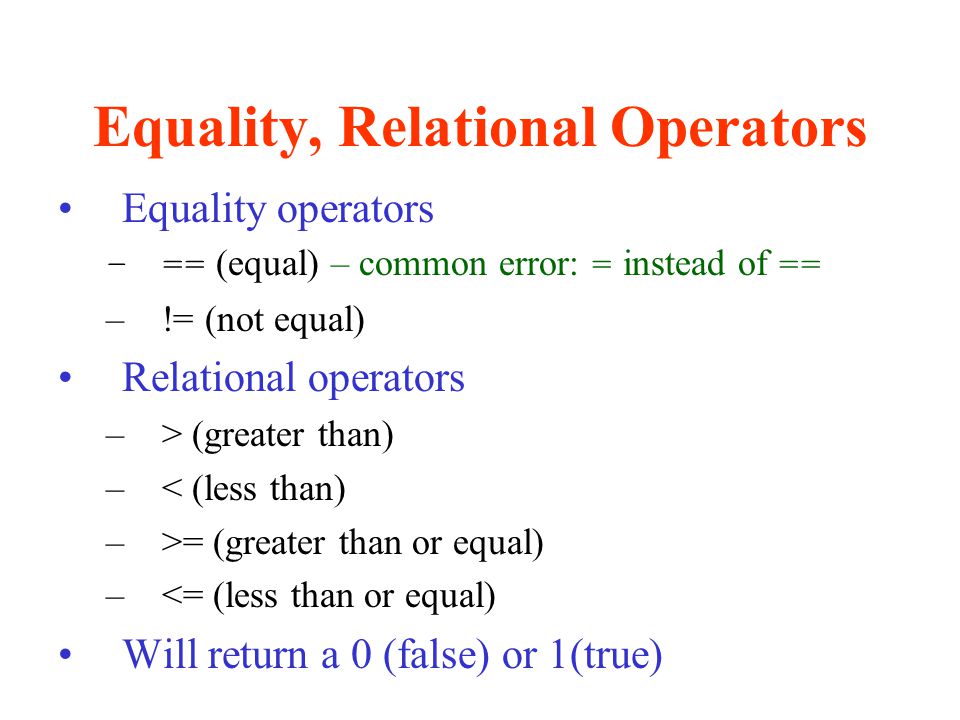 Equality, Relational Operators

• Equality operators
  – == (equal) – common error: = instead of ==
  – != (not equal)
• Relational operators
  – > (greater than)
  – < (less than)
  – >= (greater than or equal)
  – <= (less than or equal)
• Will return a 0 (false) or 1(true)